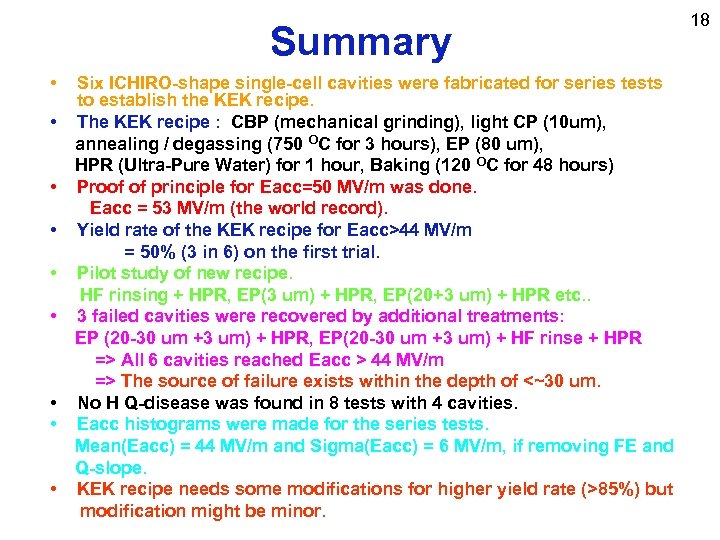 18

Summary

• Six ICHIRO-shape single-cell cavities were fabricated for series tests to establish the KEK recipe.
• The KEK recipe : CBP (mechanical grinding), light CP (10um), annealing / degassing (750 $^{O}$C for 3 hours), EP (80 um), HPR (Ultra-Pure Water) for 1 hour, Baking (120 $^{O}$C for 48 hours)
• Proof of principle for Eacc=50 MV/m was done.
Eacc = 53 MV/m (the world record).
• Yield rate of the KEK recipe for Eacc>44 MV/m
= 50% (3 in 6) on the first trial.
• Pilot study of new recipe.
HF rinsing + HPR, EP(3 um) + HPR, EP(20+3 um) + HPR etc..
• 3 failed cavities were recovered by additional treatments:
EP (20-30 um +3 um) + HPR, EP(20-30 um +3 um) + HF rinse + HPR
=> All 6 cavities reached Eacc > 44 MV/m
=> The source of failure exists within the depth of <~30 um.
• No H Q-disease was found in 8 tests with 4 cavities.
• Eacc histograms were made for the series tests.
Mean(Eacc) = 44 MV/m and Sigma(Eacc) = 6 MV/m, if removing FE and Q-slope.
• KEK recipe needs some modifications for higher yield rate (>85%) but modification might be minor.